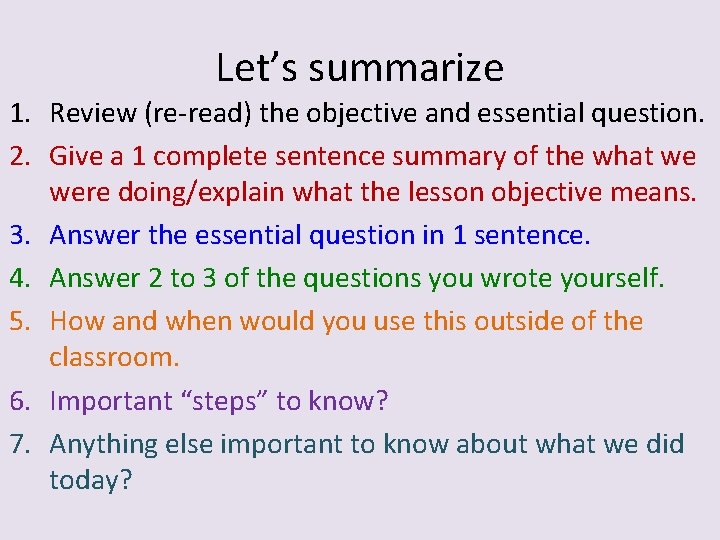 Let’s summarize

1. Review (re-read) the objective and essential question.
2. Give a 1 complete sentence summary of the what we were doing/explain what the lesson objective means.
3. Answer the essential question in 1 sentence.
4. Answer 2 to 3 of the questions you wrote yourself.
5. How and when would you use this outside of the classroom.
6. Important “steps” to know?
7. Anything else important to know about what we did today?